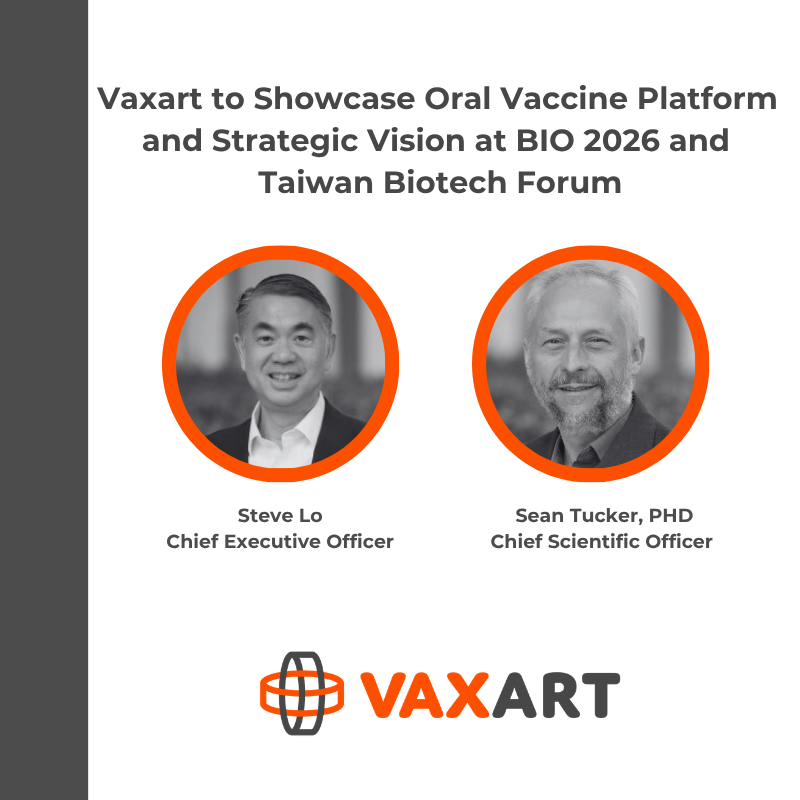 Vaxart to Showcase Oral Vaccine Platform and Strategic Vision at BIO 2026 and Taiwan Biotech Forum

Steve Lo
Chief Executive Officer

Sean Tucker, PHD
Chief Scientific Officer

VAXART